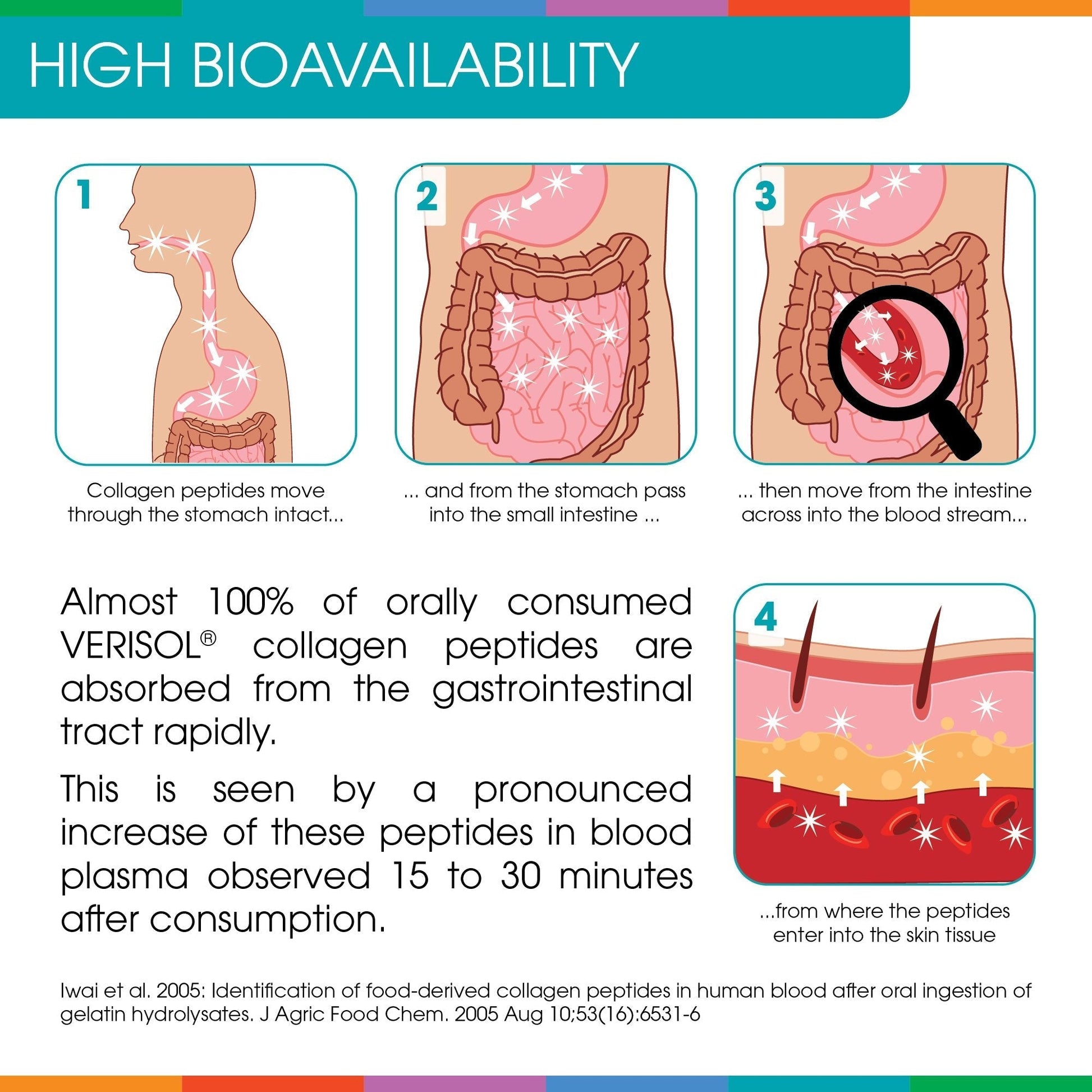 HIGH BIOAVAILABILITY

1

Collagen peptides move through the stomach intact...

2

... and from the stomach pass into the small intestine ...

3

... then move from the intestine across into the blood stream...

Almost 100% of orally consumed VERISOL® collagen peptides are absorbed from the gastrointestinal tract rapidly.

This is seen by a pronounced increase of these peptides in blood plasma observed 15 to 30 minutes after consumption.

4

...from where the peptides enter into the skin tissue

Iwai et al. 2005: Identification of food-derived collagen peptides in human blood after oral ingestion of gelatin hydrolysates. J Agric Food Chem. 2005 Aug 10;53(16):6531-6